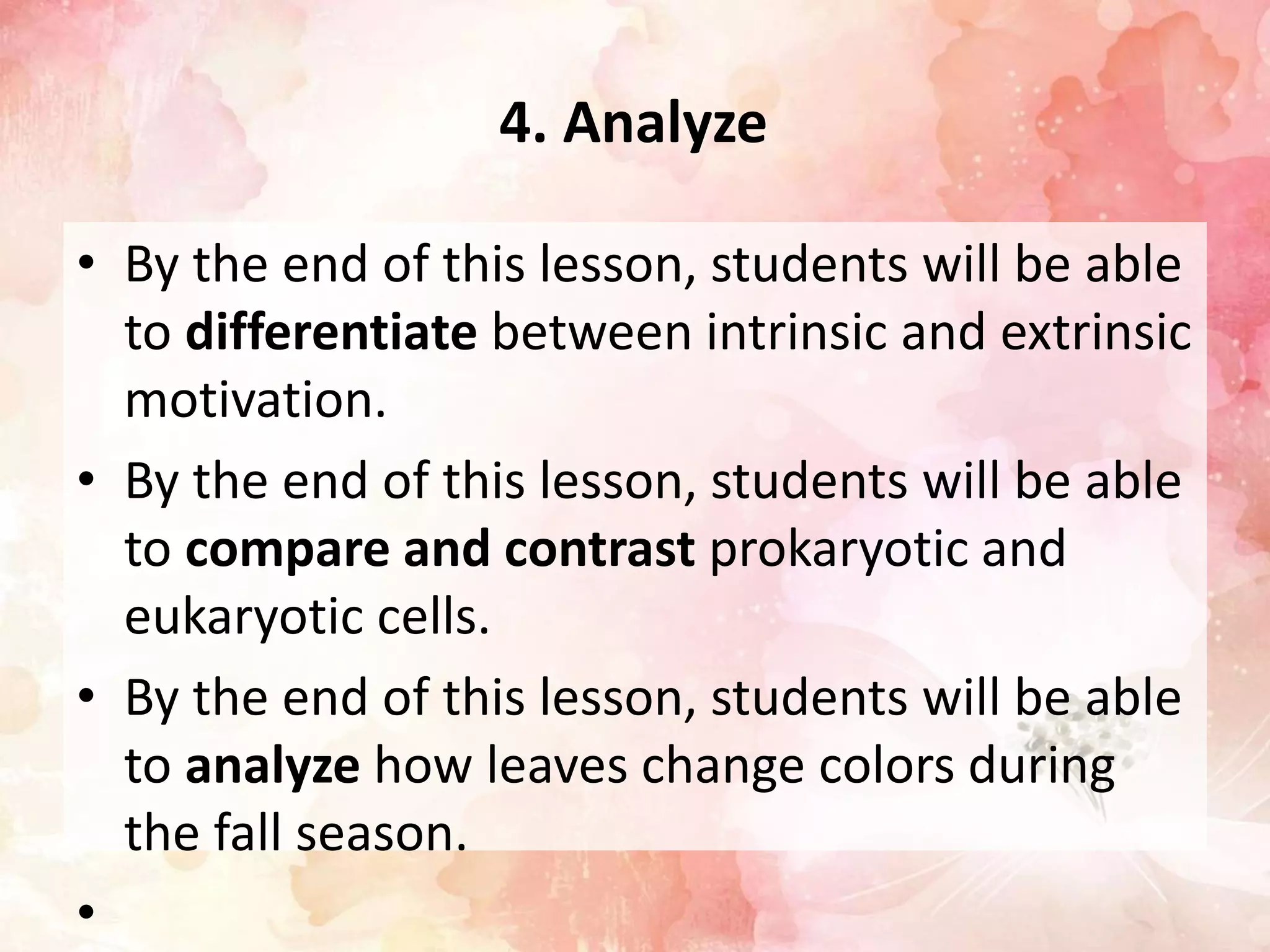 4. Analyze

• By the end of this lesson, students will be able to differentiate between intrinsic and extrinsic motivation.
• By the end of this lesson, students will be able to compare and contrast prokaryotic and eukaryotic cells.
• By the end of this lesson, students will be able to analyze how leaves change colors during the fall season.
•